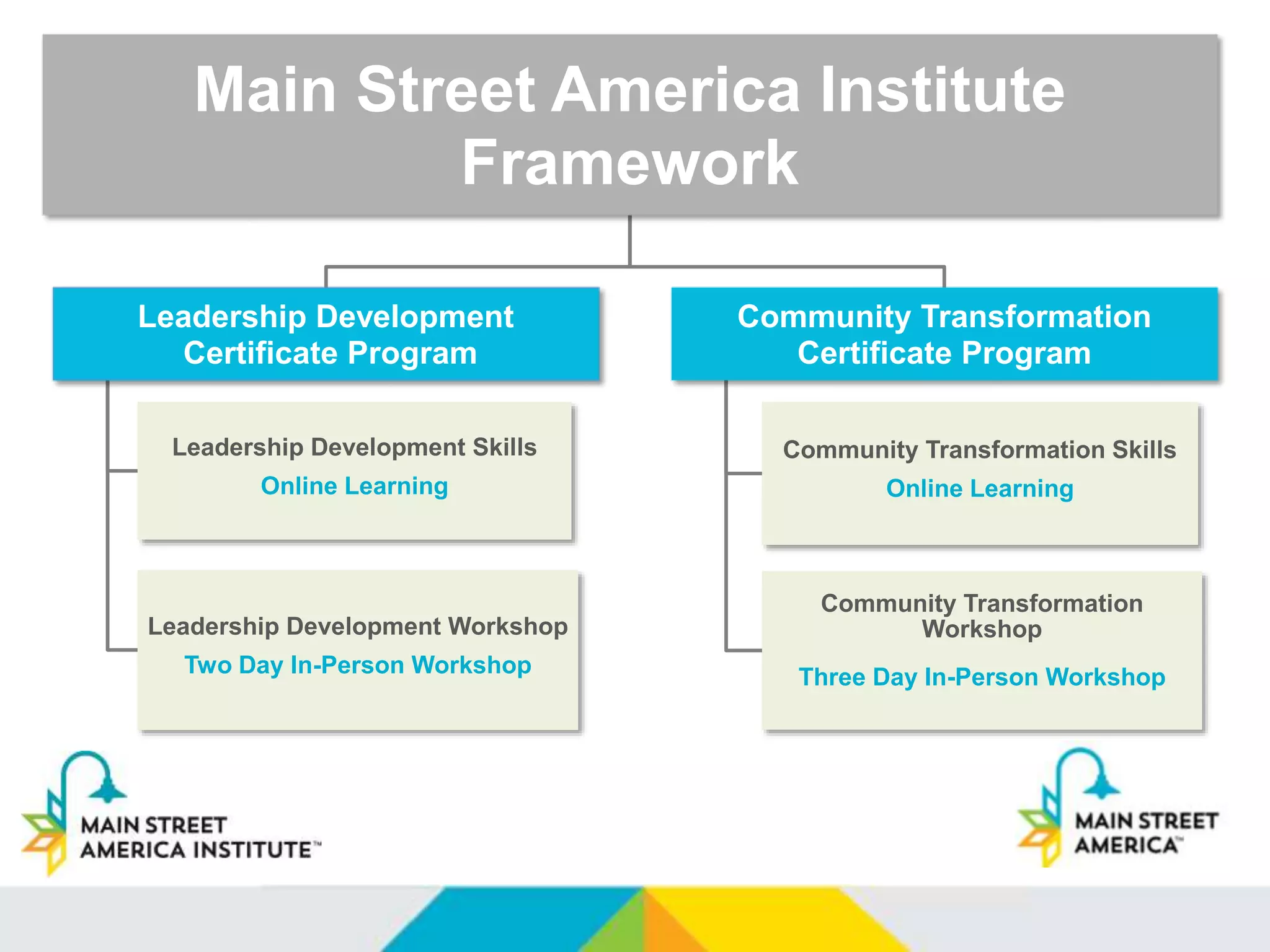 Main Street America Institute Framework

Leadership Development Certificate Program

Leadership Development Skills
Online Learning

Leadership Development Workshop
Two Day In-Person Workshop

Community Transformation Certificate Program

Community Transformation Skills
Online Learning

Community Transformation Workshop
Three Day In-Person Workshop

MAIN STREET AMERICA INSTITUTE™

MAIN STREET AMERICA™